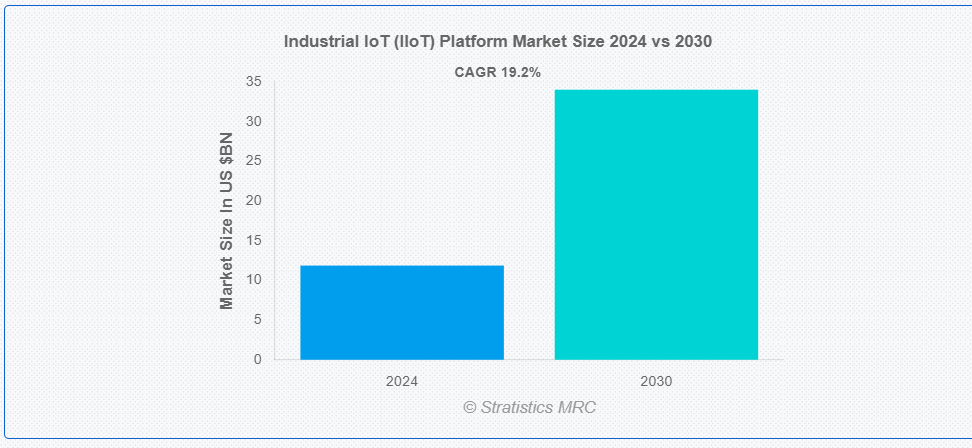 Industrial IoT (IIoT) Platform Market Size 2024 vs 2030

CAGR 19.2%

Market Size In US $BN

35
30
25
20
15
10
5
0

2024
2030

© Stratistics MRC